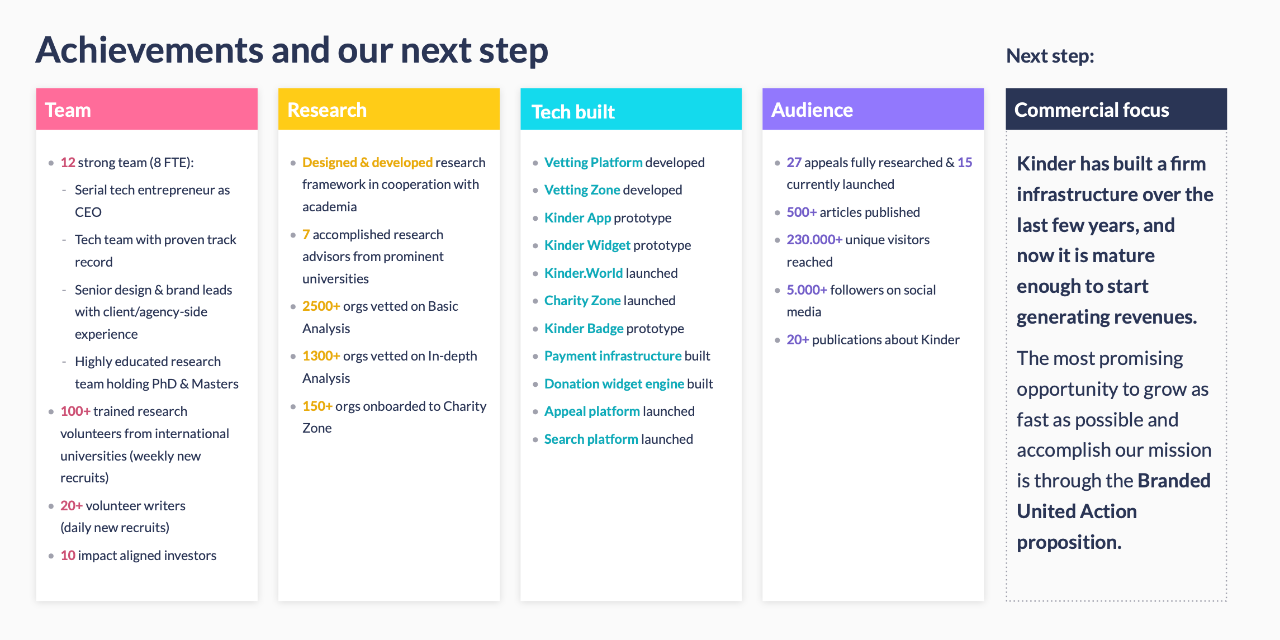 Achievements and our next step

Team

- 12 strong team (8 FTE):
  - Serial tech entrepreneur as CEO
  - Tech team with proven track record
  - Senior design & brand leads with client/agency-side experience
  - Highly educated research team holding PhD & Masters
- 100+ trained research volunteers from international universities (weekly new recruits)
- 20+ volunteer writers (daily new recruits)
- 10 impact aligned investors

Research

- Designed & developed research framework in cooperation with academia
- 7 accomplished research advisors from prominent universities
- 2500+ orgs vetted on Basic Analysis
- 1300+ orgs vetted on In-depth Analysis
- 150+ orgs onboarded to Charity Zone

Tech built

- Vetting Platform developed
- Vetting Zone developed
- Kinder App prototype
- Kinder Widget prototype
- Kinder.World launched
- Charity Zone launched
- Kinder Badge prototype
- Payment infrastructure built
- Donation widget engine built
- Appeal platform launched
- Search platform launched

Audience

- 27 appeals fully researched & 15 currently launched
- 500+ articles published
- 230.000+ unique visitors reached
- 5.000+ followers on social media
- 20+ publications about Kinder

Next step:

Commercial focus

Kinder has built a firm infrastructure over the last few years, and now it is mature enough to start generating revenues.

The most promising opportunity to grow as fast as possible and accomplish our mission is through the Branded United Action proposition.